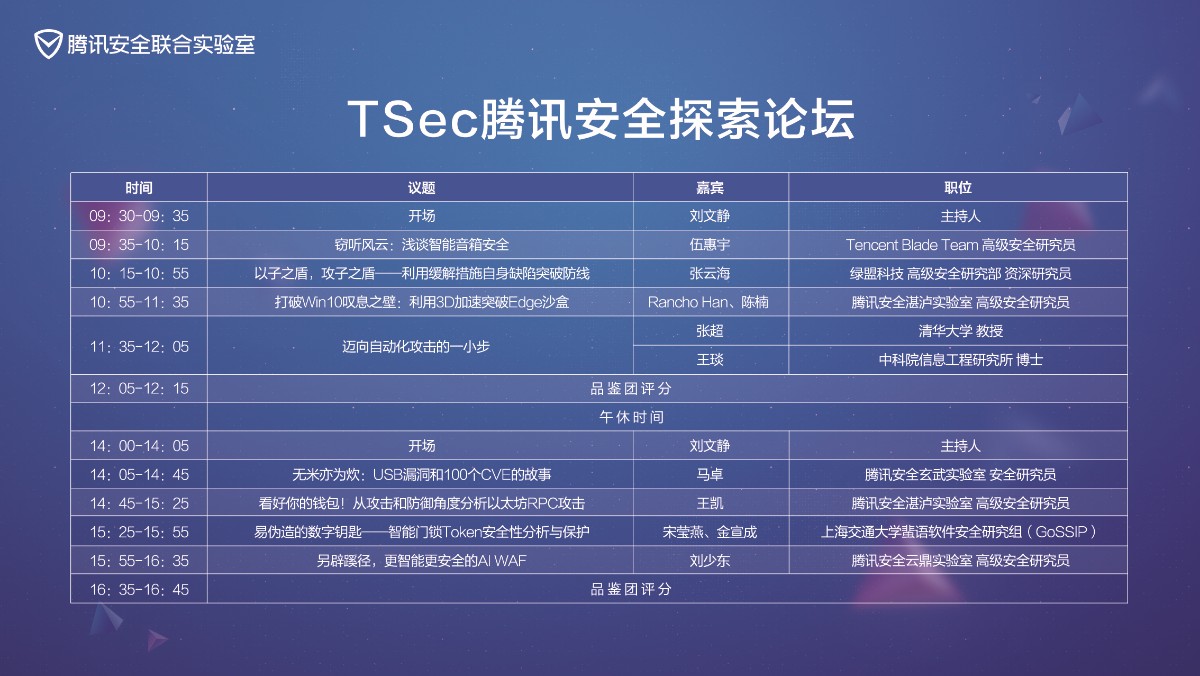 腾讯安全联合实验室

TSec腾讯安全探索论坛

| 时间 | 议题 | 嘉宾 | 职位 |
|---|---|---|---|
| 09：30-09：35 | 开场 | 刘文静 | 主持人 |
| 09：35-10：15 | 窃听风云：浅谈智能音箱安全 | 伍惠宇 | Tencent Blade Team 高级安全研究员 |
| 10：15-10：55 | 以子之盾，攻子之盾——利用缓解措施自身缺陷突破防线 | 张云海 | 绿盟科技 高级安全研究部 资深研究员 |
| 10：55-11：35 | 打破Win10叹息之壁：利用3D加速突破Edge沙盒 | Rancho Han、陈楠 | 腾讯安全湛泸实验室 高级安全研究员 |
| 11：35-12：05 | 迈向自动化攻击的一小步 | 张超 | 清华大学 教授 |
| | | 王琰 | 中科院信息工程研究所 博士 |
| 12：05-12：15 | 品鉴团评分 | | |
| | 午休时间 | | |
| 14：00-14：05 | 开场 | 刘文静 | 主持人 |
| 14：05-14：45 | 无米亦为炊：USB漏洞和100个CVE的故事 | 马卓 | 腾讯安全玄武实验室 安全研究员 |
| 14：45-15：25 | 看好你的钱包！从攻击和防御角度分析以太坊RPC攻击 | 王凯 | 腾讯安全湛泸实验室 高级安全研究员 |
| 15：25-15：55 | 易伪造的数字钥匙——智能门锁Token安全性分析与保护 | 宋莹燕、金宣成 | 上海交通大学蜚语软件安全研究组（GoSSIP） |
| 15：55-16：35 | 另辟蹊径，更智能更安全的AI WAF | 刘少东 | 腾讯安全云鼎实验室 高级安全研究员 |
| 16：35-16：45 | 品鉴团评分 | | |